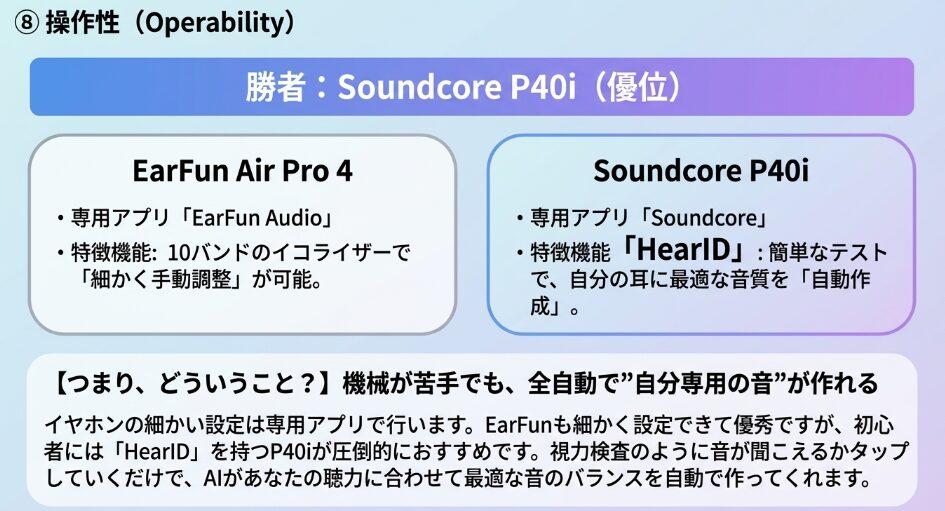 ⑧ 操作性（Operability）

勝者：Soundcore P40i（優位）

EarFun Air Pro 4

・専用アプリ「EarFun Audio」
・特徴機能: 10バンドのイコライザーで「細かく手動調整」が可能。

Soundcore P40i

・専用アプリ「Soundcore」
・特徴機能「HearID」：簡単なテストで、自分の耳に最適な音質を「自動作成」。

【つまり、どういうこと？】機械が苦手でも、全自動で”自分専用の音”が作れる

イヤホンの細かい設定は専用アプリで行います。EarFunも細かく設定できて優秀ですが、初心者には「HearID」を持つP40iが圧倒的におすすめです。視力検査のように音が聞こえるかタップしていくだけで、AIがあなたの聴力に合わせて最適な音のバランスを自動で作ってくれます。